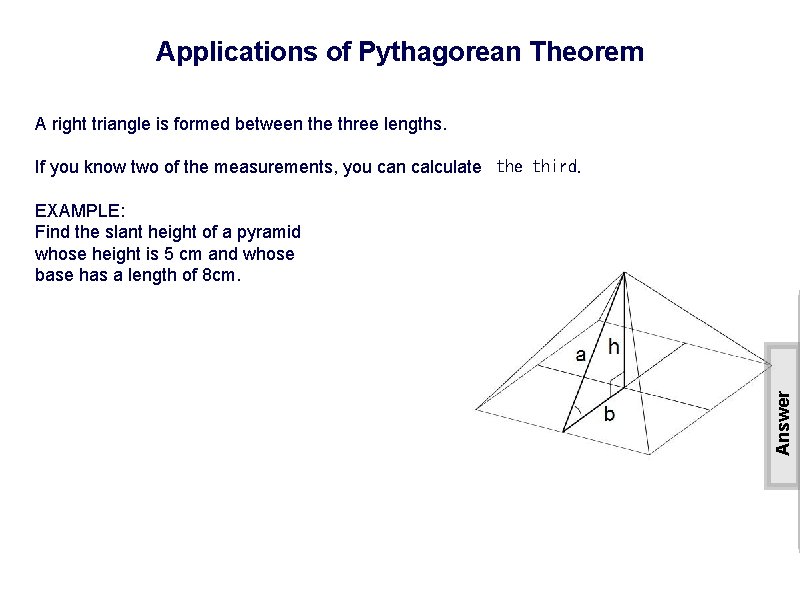 Applications of Pythagorean Theorem

A right triangle is formed between the three lengths.

If you know two of the measurements, you can calculate the third.

EXAMPLE:
Find the slant height of a pyramid whose height is 5 cm and whose base has a length of 8cm.

a

h

b

Answer